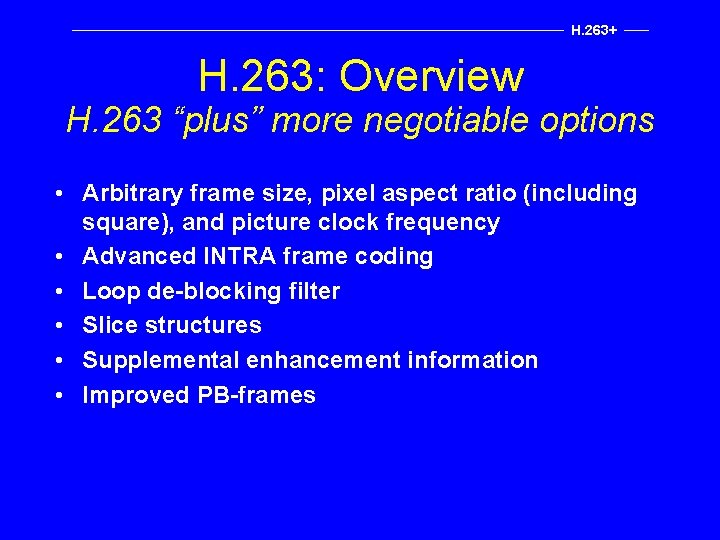 H.263+

H.263: Overview
H.263 “plus” more negotiable options

• Arbitrary frame size, pixel aspect ratio (including square), and picture clock frequency
• Advanced INTRA frame coding
• Loop de-blocking filter
• Slice structures
• Supplemental enhancement information
• Improved PB-frames